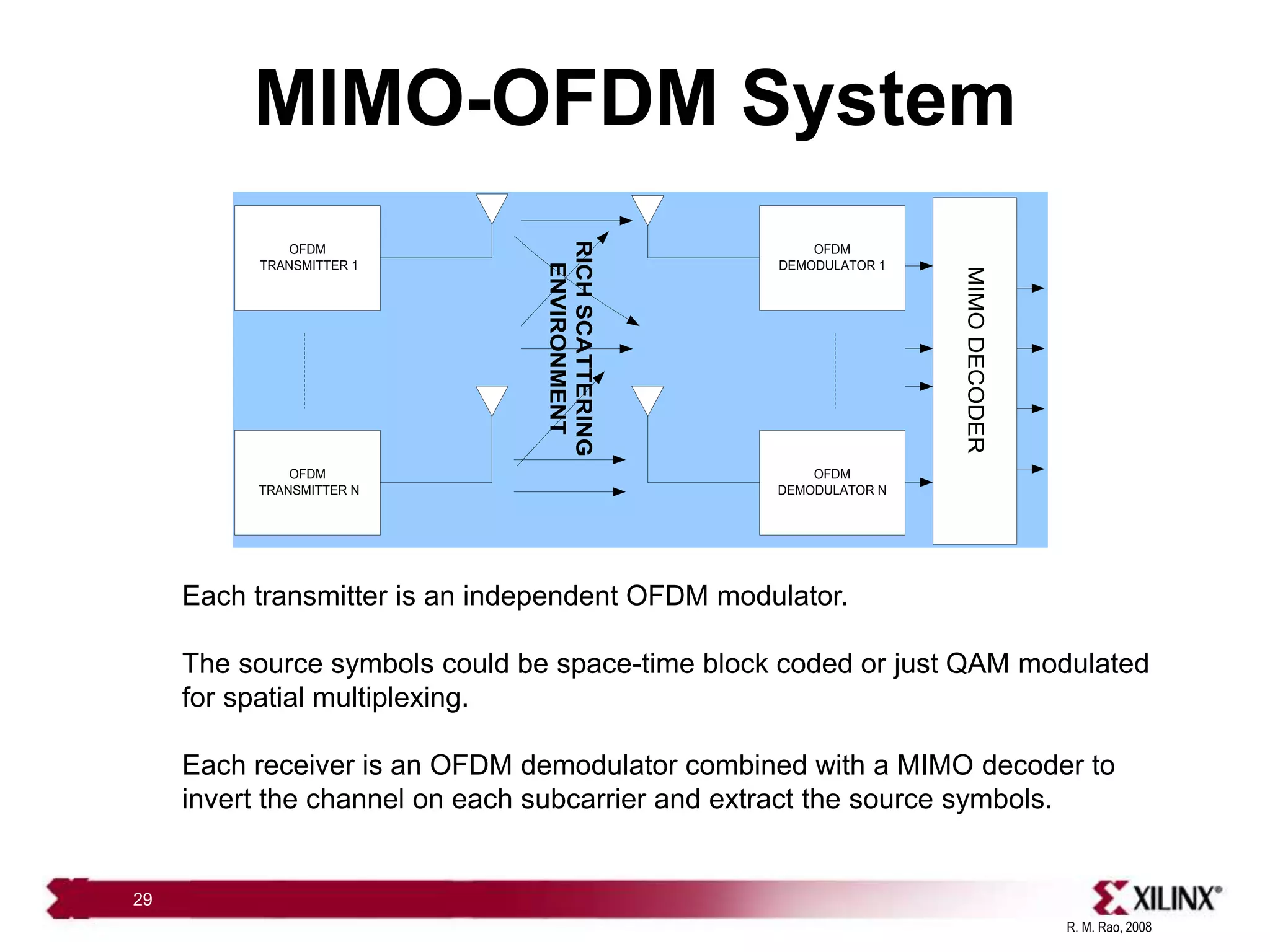 MIMO-OFDM System

OFDM TRANSMITTER 1

OFDM TRANSMITTER N

RICH SCATTERING ENVIRONMENT

OFDM DEMODULATOR 1

OFDM DEMODULATOR N

MIMO DECODER

Each transmitter is an independent OFDM modulator.

The source symbols could be space-time block coded or just QAM modulated for spatial multiplexing.

Each receiver is an OFDM demodulator combined with a MIMO decoder to invert the channel on each subcarrier and extract the source symbols.

29

XILINX®

R. M. Rao, 2008